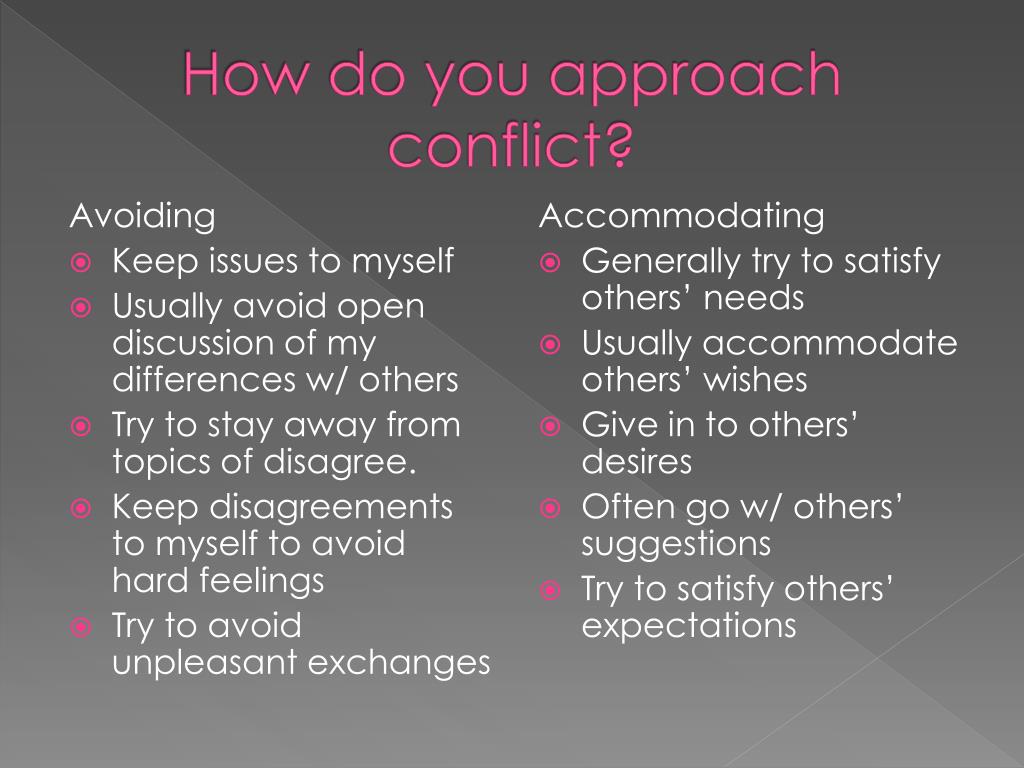 How do you approach conflict?

Avoiding
• Keep issues to myself
• Usually avoid open discussion of my differences w/ others
• Try to stay away from topics of disagree.
• Keep disagreements to myself to avoid hard feelings
• Try to avoid unpleasant exchanges

Accommodating
• Generally try to satisfy others' needs
• Usually accommodate others' wishes
• Give in to others' desires
• Often go w/ others' suggestions
• Try to satisfy others' expectations